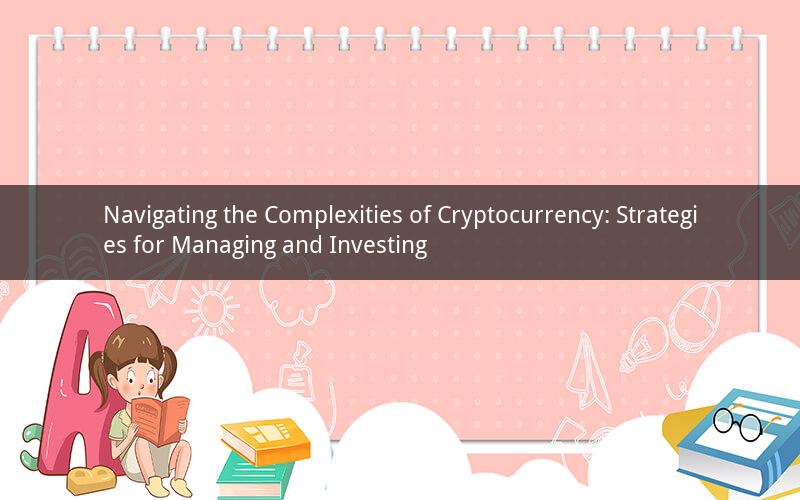 Navigating the Complexities of Cryptocurrency: Strategies for Managing and Investing